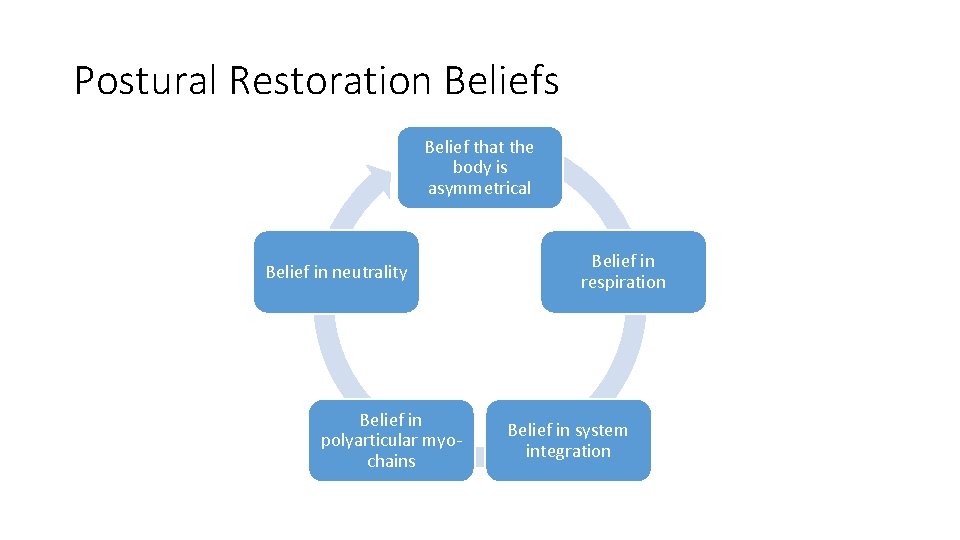 Postural Restoration Beliefs

Belief that the body is asymmetrical

Belief in respiration

Belief in system integration

Belief in polyarticular myo-chains

Belief in neutrality